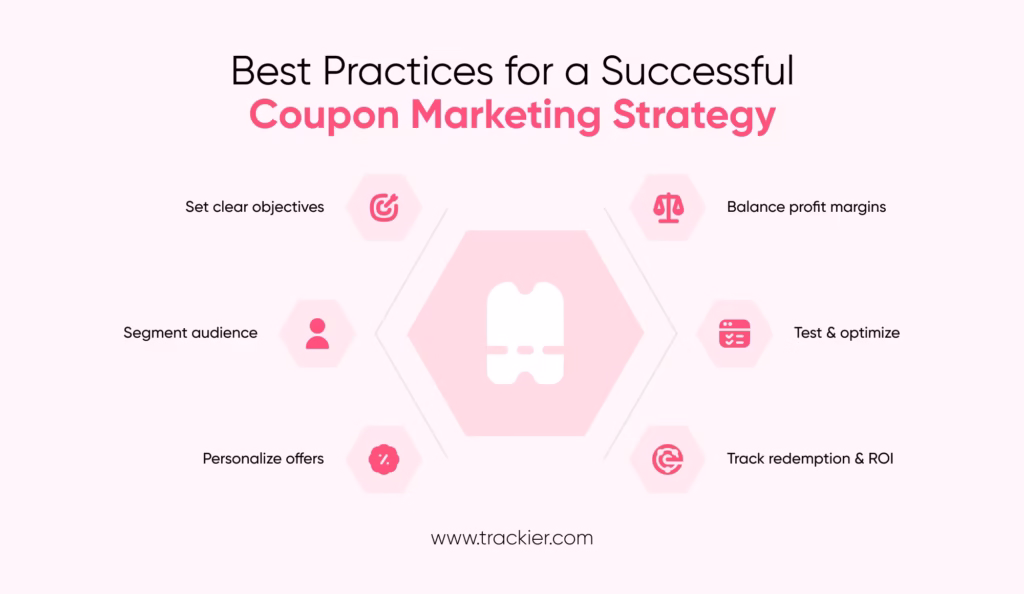 Best Practices for a Successful
Coupon Marketing Strategy

Set clear objectives

Segment audience

Personalize offers

Balance profit margins

Test & optimize

Track redemption & ROI

www.trackier.com